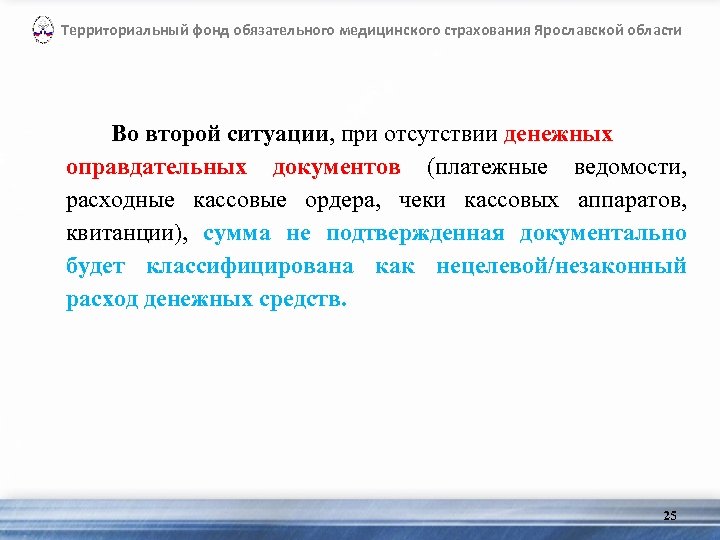 Территориальный фонд обязательного медицинского страхования Ярославской области

Во второй ситуации, при отсутствии денежных оправдательных документов (платежные ведомости, расходные кассовые ордера, чеки кассовых аппаратов, квитанции), сумма не подтвержденная документально будет классифицирована как нецелевой/незаконный расход денежных средств.

25